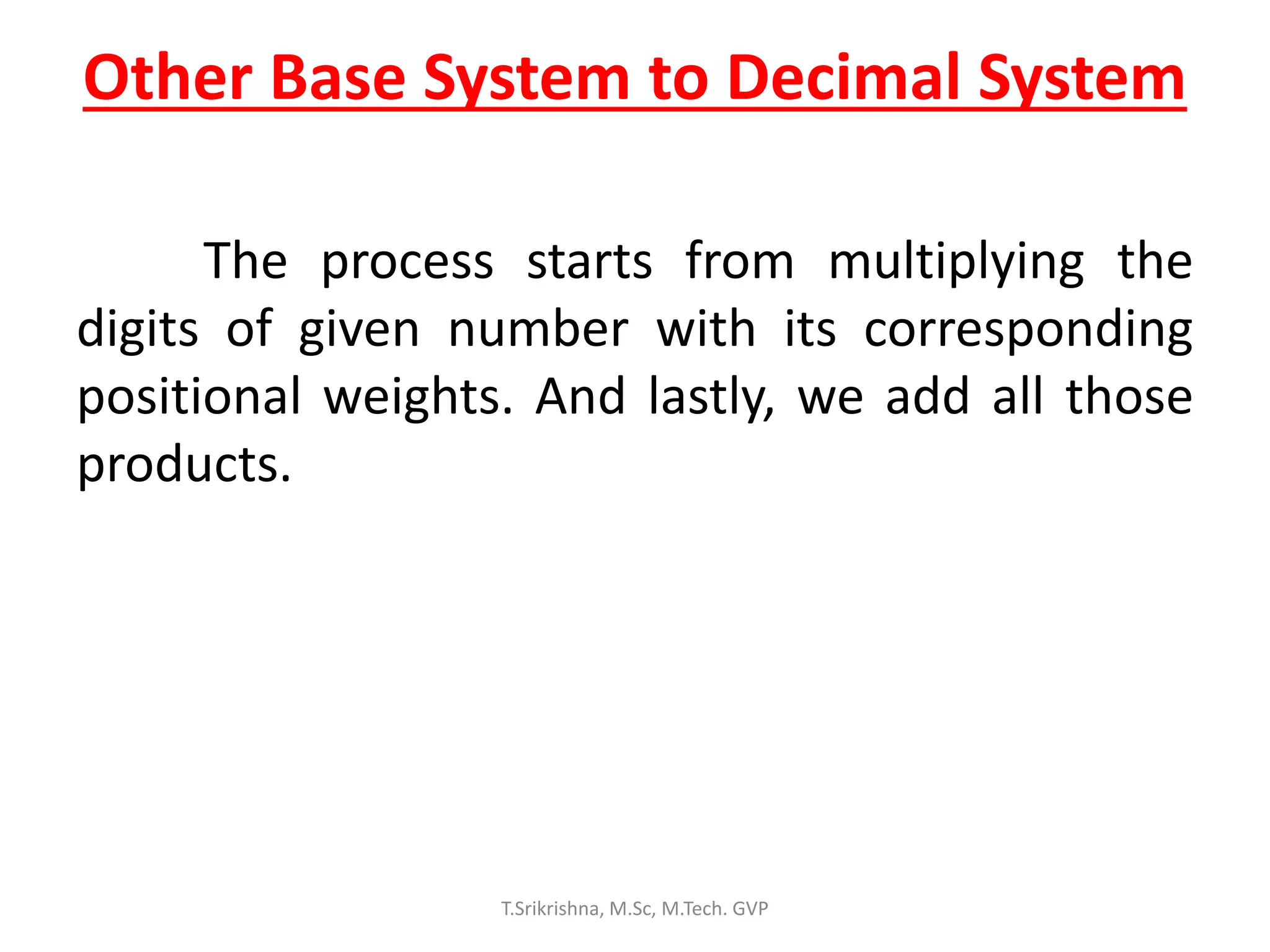 Other Base System to Decimal System

The process starts from multiplying the digits of given number with its corresponding positional weights. And lastly, we add all those products.

T.Srikrishna, M.Sc, M.Tech. GVP